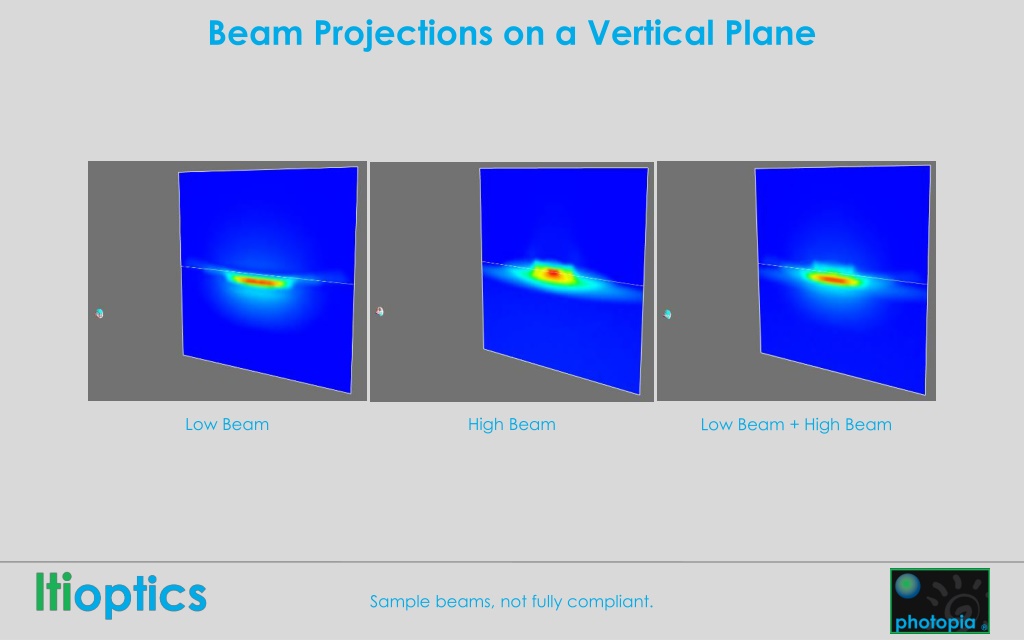 Beam Projections on a Vertical Plane

Low Beam

High Beam

Low Beam + High Beam

ltioptics

Sample beams, not fully compliant.

photopia